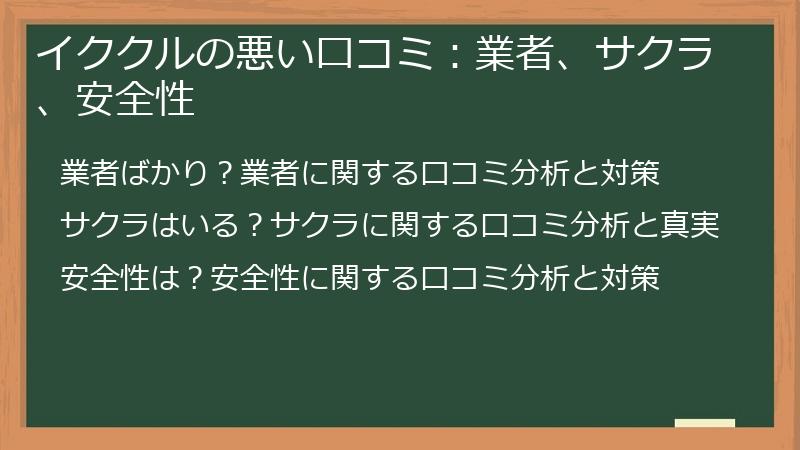 イククルの悪い口コミ：業者、サクラ、安全性

業者ばかり？業者に関する口コミ分析と対策

サクラはいる？サクラに関する口コミ分析と真実

安全性は？安全性に関する口コミ分析と対策